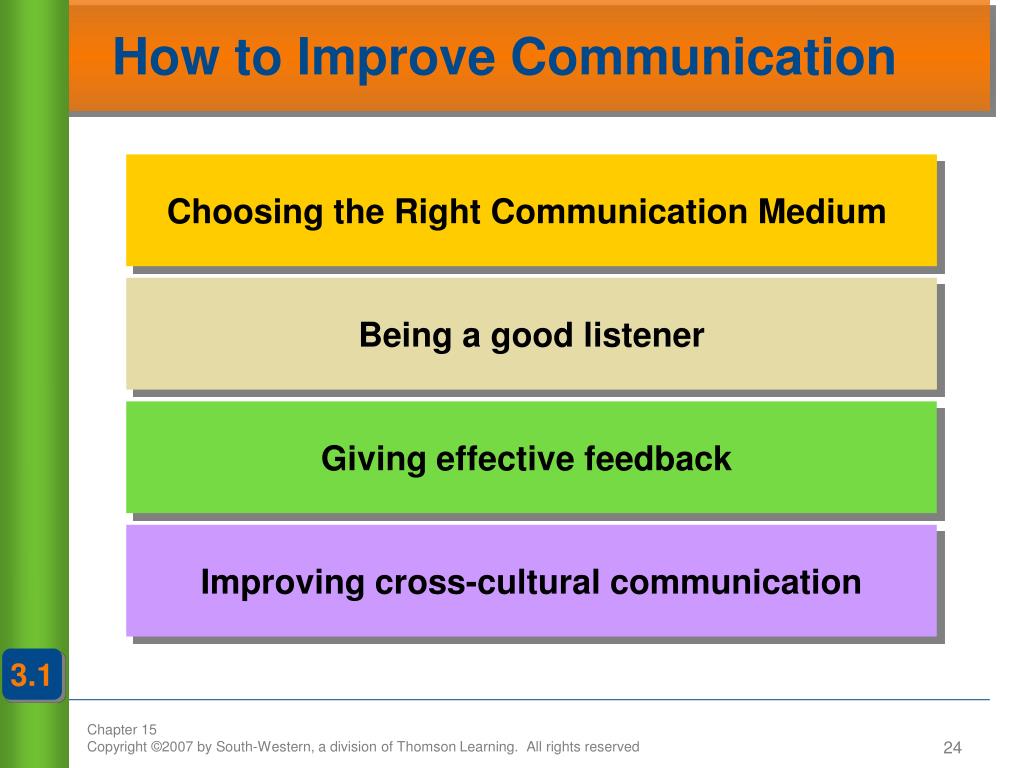 How to Improve Communication

Choosing the Right Communication Medium

Being a good listener

Giving effective feedback

Improving cross-cultural communication

3.1

Chapter 15
Copyright ©2007 by South-Western, a division of Thomson Learning. All rights reserved

24